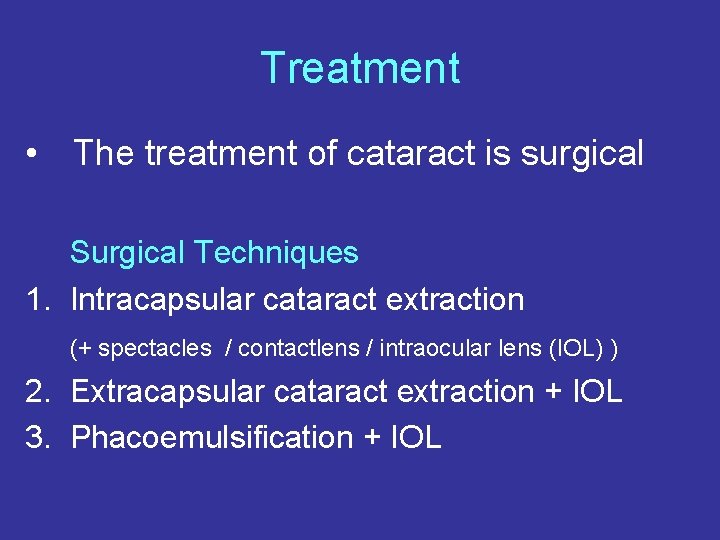 Treatment

• The treatment of cataract is surgical

Surgical Techniques

1. Intracapsular cataract extraction

(+ spectacles / contactlens / intraocular lens (IOL) )

2. Extracapsular cataract extraction + IOL

3. Phacoemulsification + IOL